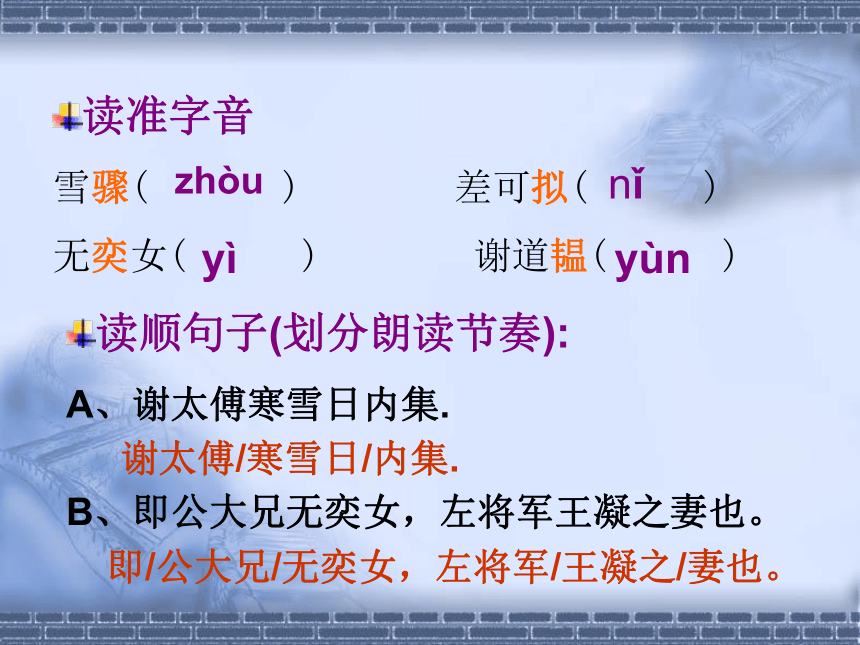 读准字音

雪骤（ zhòu ）　　差可拟（ nǐ ）

无奕女（ yì ）　　谢道韫（ yùn ）

读顺句子(划分朗读节奏):

A、谢太傅寒雪日内集.

谢太傅/寒雪日/内集.

B、即公大兄无奕女，左将军王凝之妻也。

即/公大兄/无奕女，左将军/王凝之/妻也。